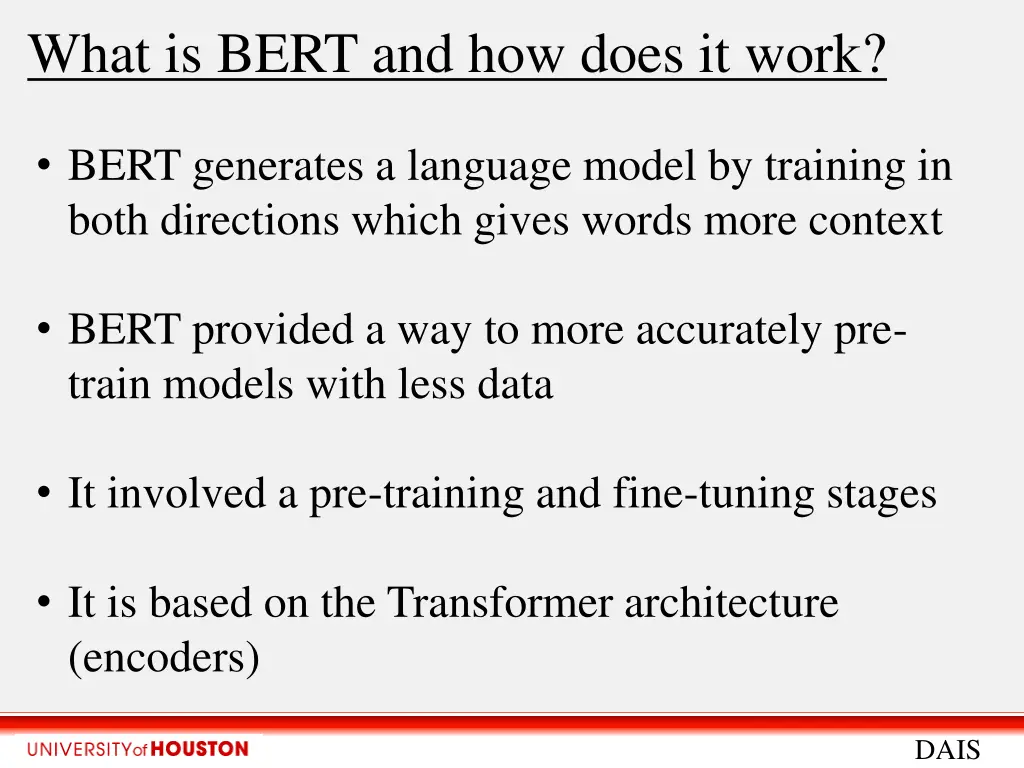 What is BERT and how does it work?

• BERT generates a language model by training in both directions which gives words more context

• BERT provided a way to more accurately pre-train models with less data

• It involved a pre-training and fine-tuning stages

• It is based on the Transformer architecture (encoders)

UNIVERSITY of HOUSTON

DAIS